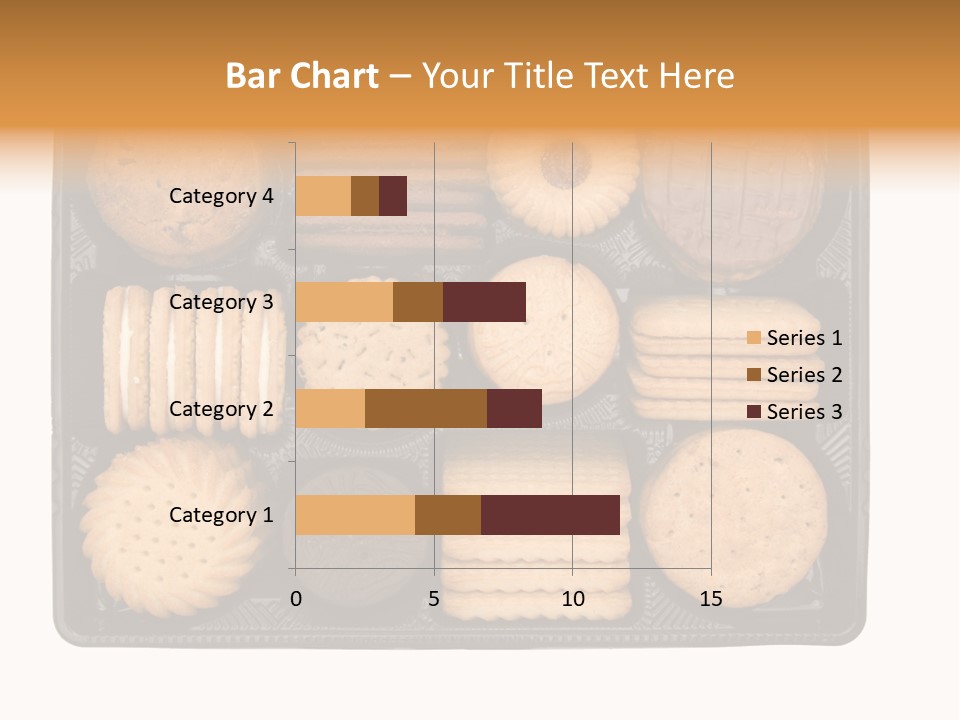 Bar Chart – Your Title Text Here

Category 4
Category 3
Category 2
Category 1

0
5
10
15

Series 1
Series 2
Series 3